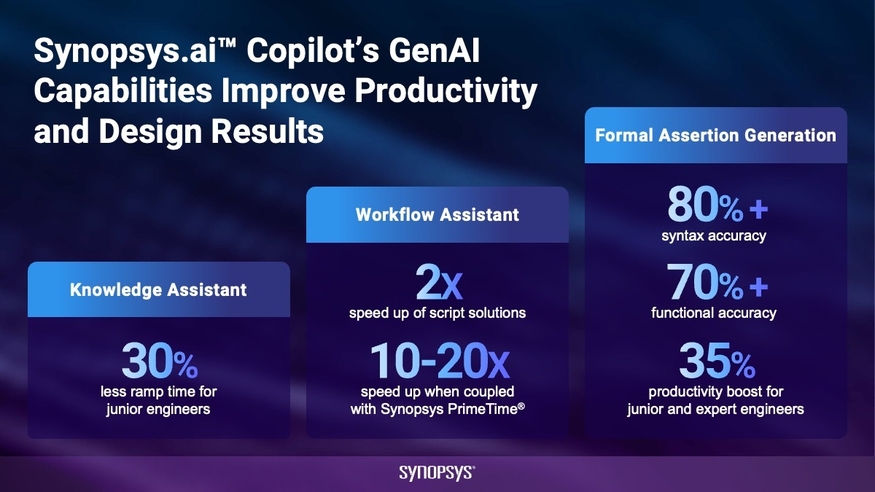 Synopsys.ai™ Copilot's GenAI Capabilities Improve Productivity and Design Results

Knowledge Assistant

30%
less ramp time for junior engineers

Workflow Assistant

2x
speed up of script solutions

10-20x
speed up when coupled with Synopsys PrimeTime®

Formal Assertion Generation

80% +
syntax accuracy

70% +
functional accuracy

35%
productivity boost for junior and expert engineers

SYNOPSYS®